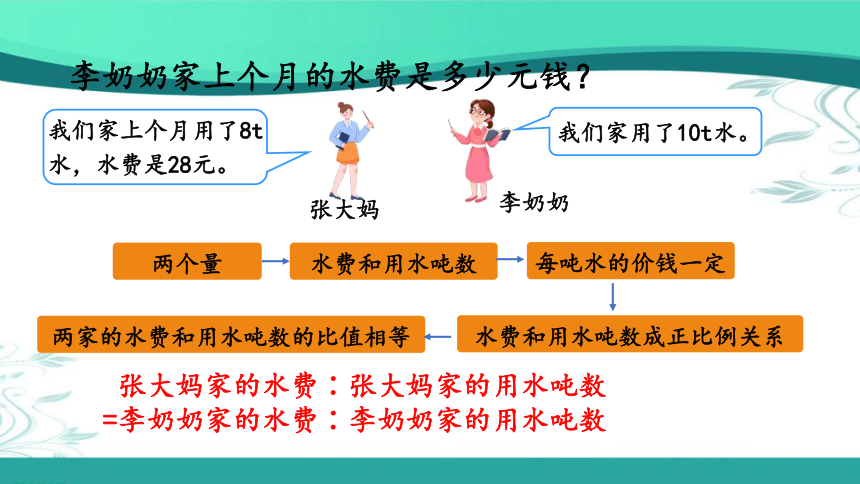 李奶奶家上个月的水费是多少元钱？

我们家上个月用了8t水，水费是28元。

张大妈

我们家用了10t水。

李奶奶

两个量

水费和用水吨数

每吨水的价钱一定

水费和用水吨数成正比例关系

两家的水费和用水吨数的比值相等

张大妈家的水费：张大妈家的用水吨数
=李奶奶家的水费：李奶奶家的用水吨数